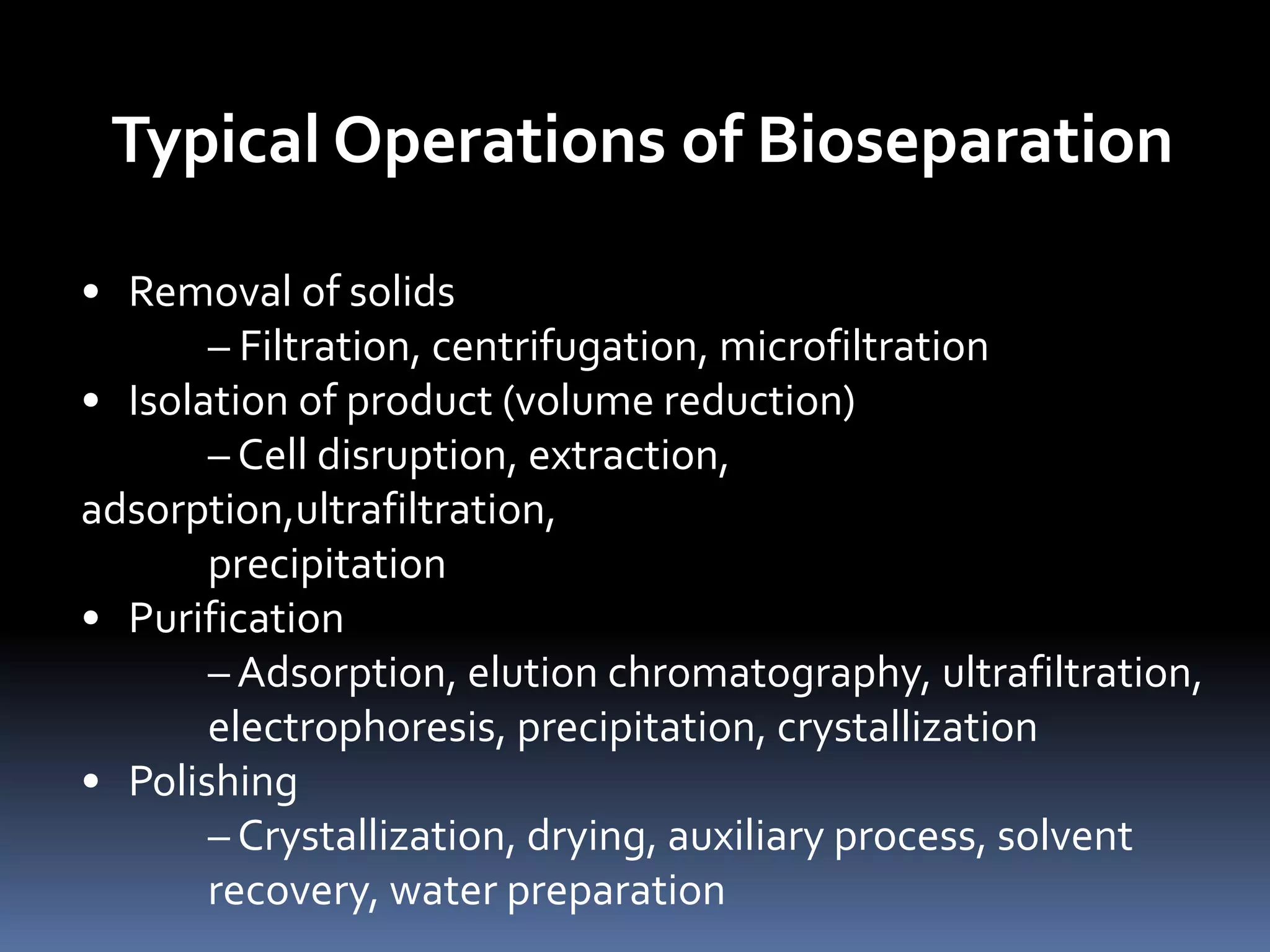 Typical Operations of Bioseparation

• Removal of solids
– Filtration, centrifugation, microfiltration
• Isolation of product (volume reduction)
– Cell disruption, extraction, adsorption,ultrafiltration, precipitation
• Purification
– Adsorption, elution chromatography, ultrafiltration, electrophoresis, precipitation, crystallization
• Polishing
– Crystallization, drying, auxiliary process, solvent recovery, water preparation